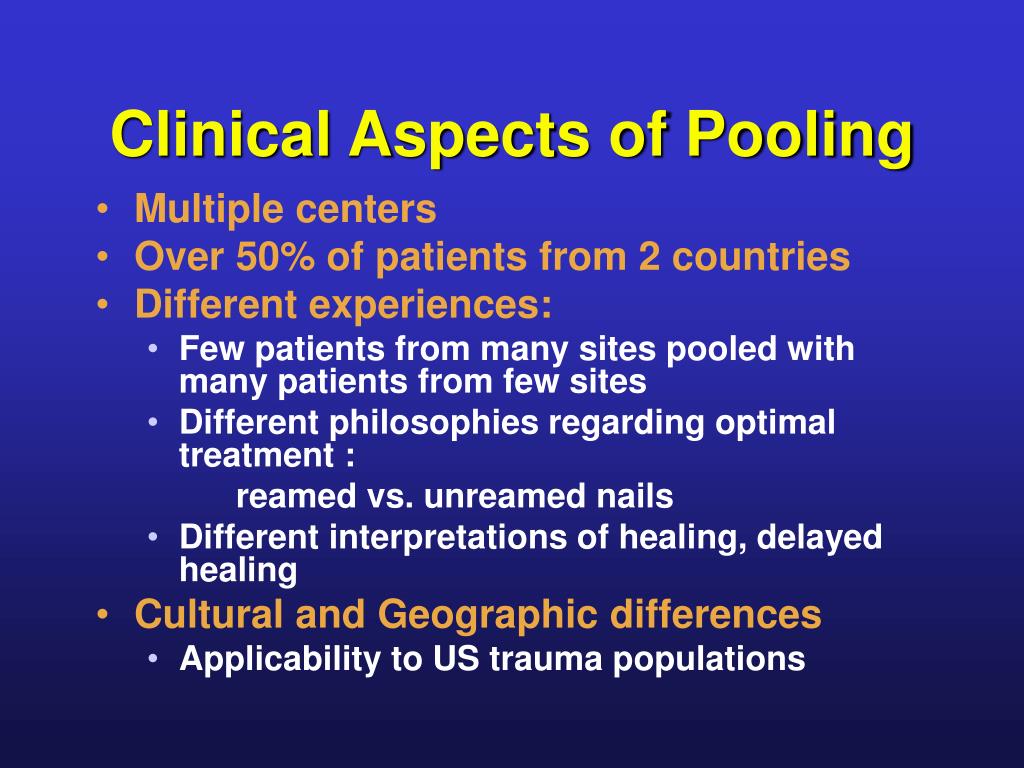 Clinical Aspects of Pooling

• Multiple centers
• Over 50% of patients from 2 countries
• Different experiences:
  • Few patients from many sites pooled with many patients from few sites
  • Different philosophies regarding optimal treatment :
    reamed vs. unreamed nails
  • Different interpretations of healing, delayed healing
• Cultural and Geographic differences
  • Applicability to US trauma populations